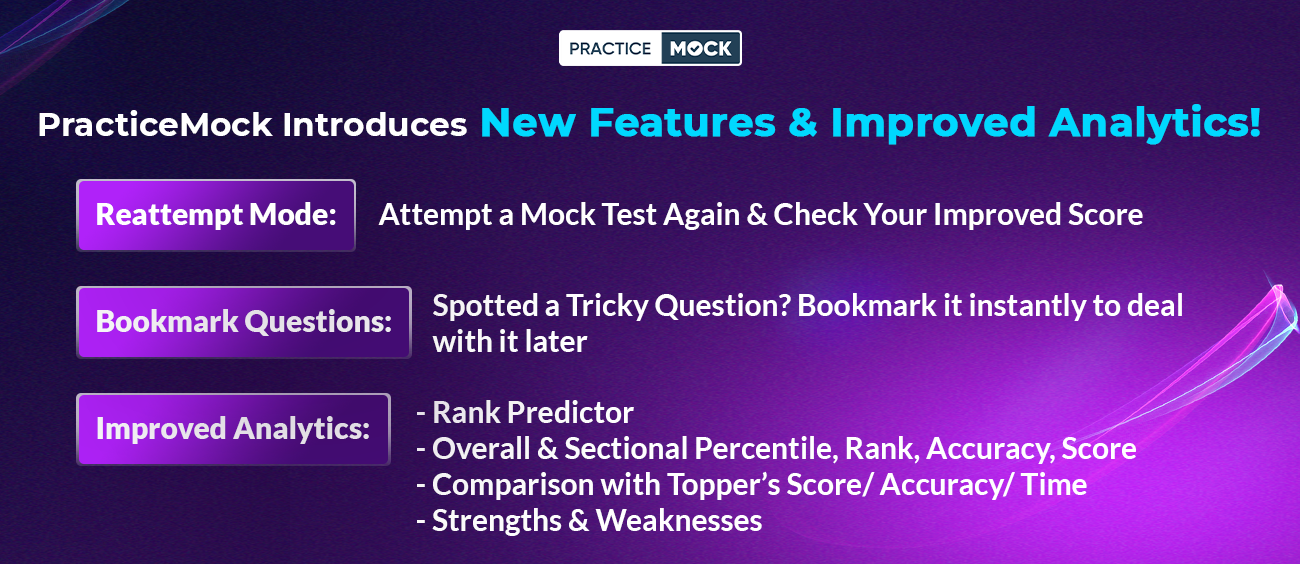 PRACTICE MOCK

PracticeMock Introduces New Features & Improved Analytics!

Reattempt Mode: Attempt a Mock Test Again & Check Your Improved Score

Bookmark Questions: Spotted a Tricky Question? Bookmark it instantly to deal with it later

Improved Analytics:
- Rank Predictor
- Overall & Sectional Percentile, Rank, Accuracy, Score
- Comparison with Topper's Score/ Accuracy/ Time
- Strengths & Weaknesses